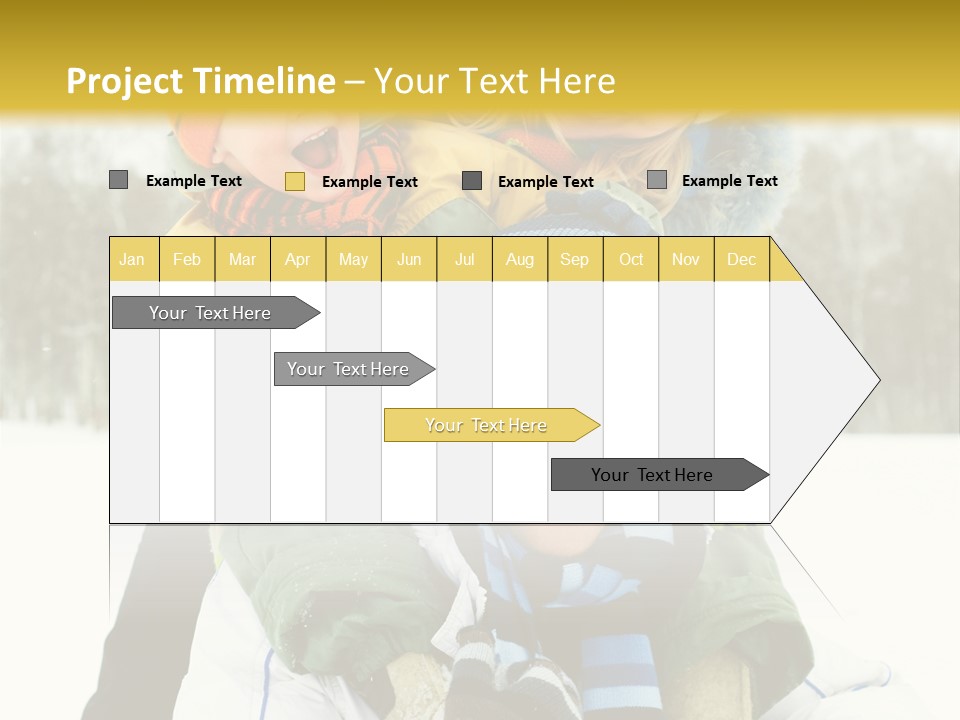 Project Timeline – Your Text Here

Example Text Example Text Example Text Example Text

| Jan | Feb | Mar | Apr | May | Jun | Jul | Aug | Sep | Oct | Nov | Dec |
|---|---|---|---|---|---|---|---|---|---|---|---|

Your Text Here

Your Text Here

Your Text Here

Your Text Here